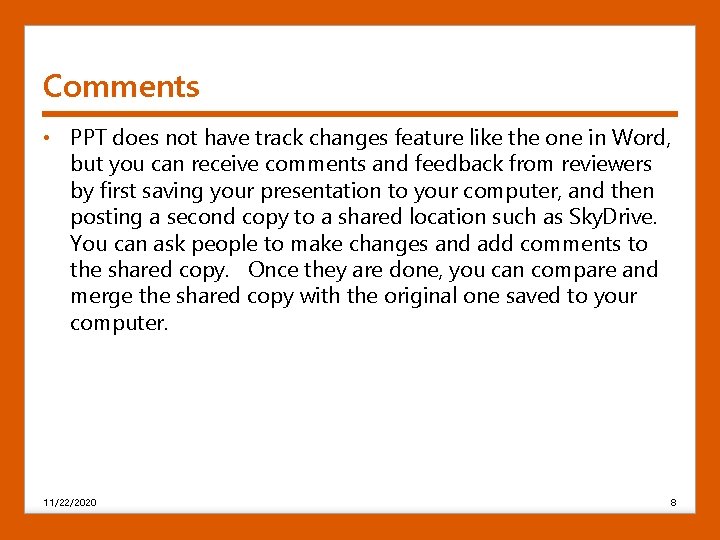 Comments

• PPT does not have track changes feature like the one in Word, but you can receive comments and feedback from reviewers by first saving your presentation to your computer, and then posting a second copy to a shared location such as SkyDrive. You can ask people to make changes and add comments to the shared copy. Once they are done, you can compare and merge the shared copy with the original one saved to your computer.

11/22/2020

8